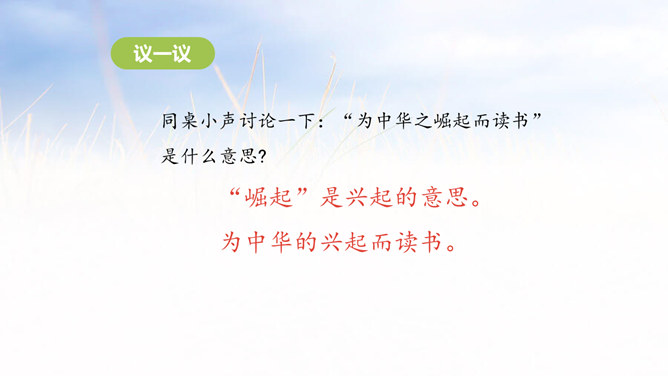 议一议

同桌小声讨论一下：“为中华之崛起而读书”是什么意思?

“崛起”是兴起的意思。

为中华的兴起而读书。